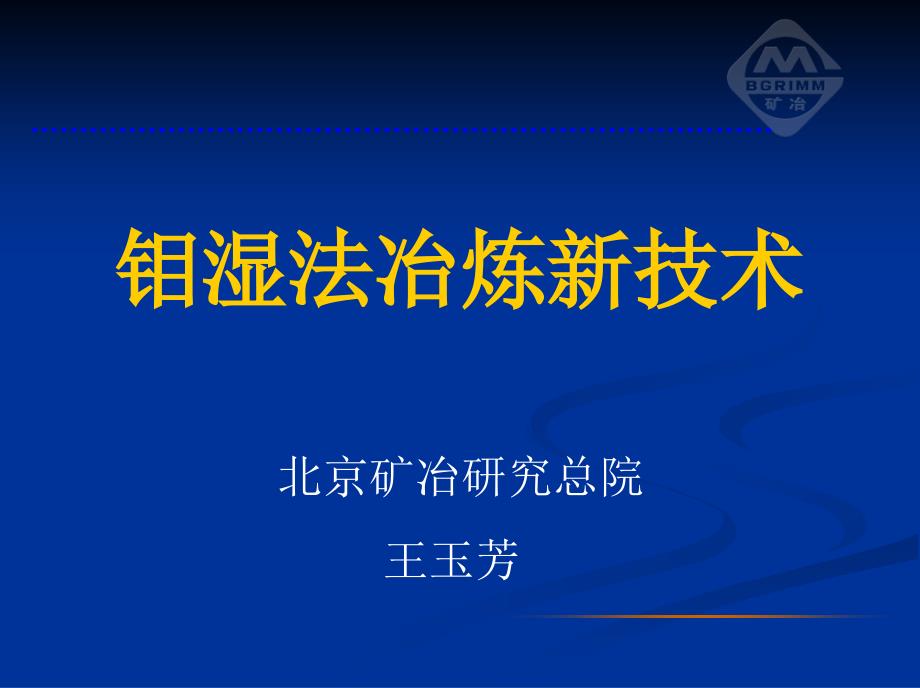 BGRIMM
矿冶

钼湿法冶炼新技术

北京矿冶研究总院

王玉芳